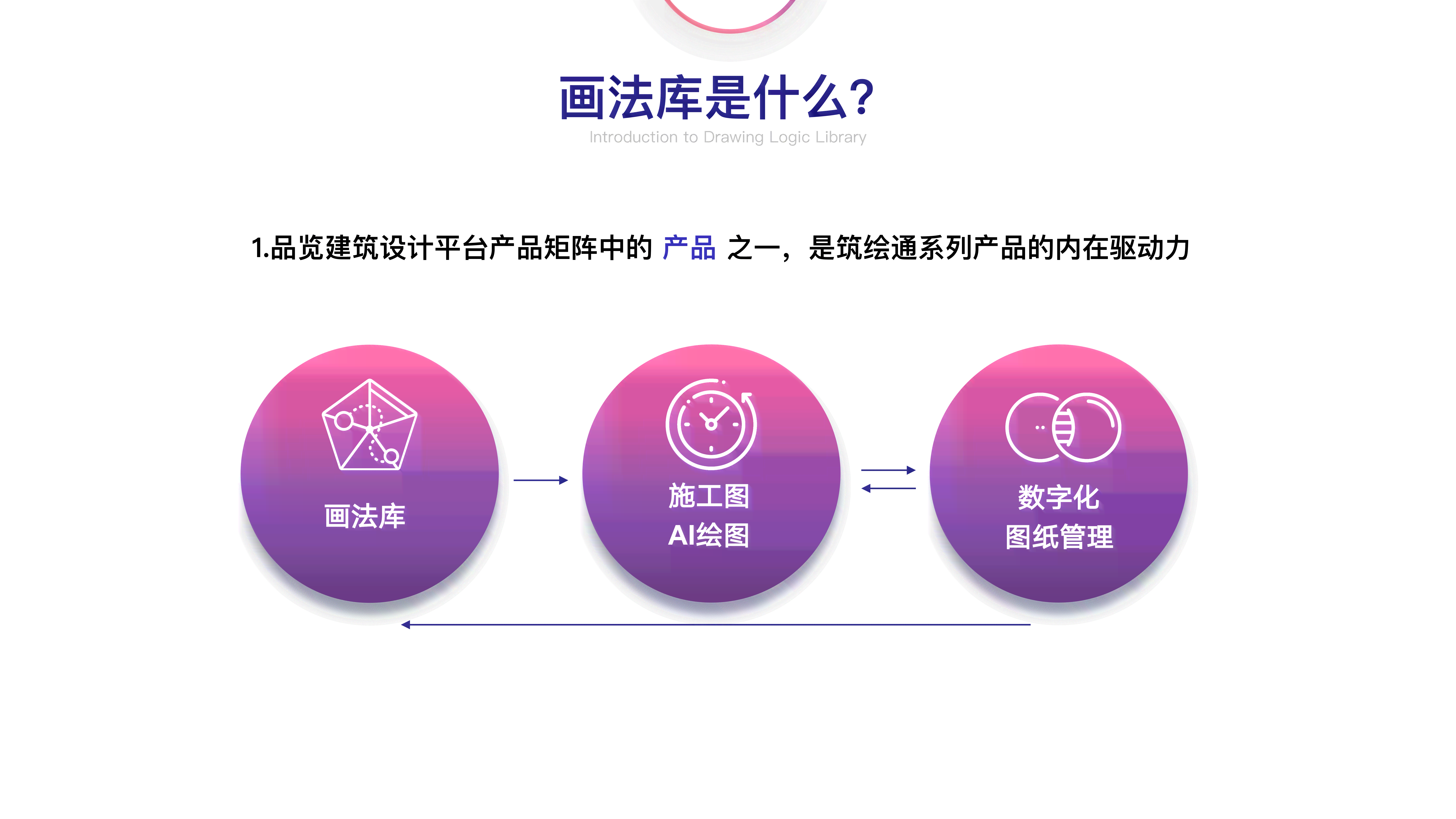 画法库是什么?

Introduction to Drawing Logic Library

1.品览建筑设计平台产品矩阵中的 产品 之一，是筑绘通系列产品的内在驱动力

画法库

施工图
AI绘图

数字化
图纸管理